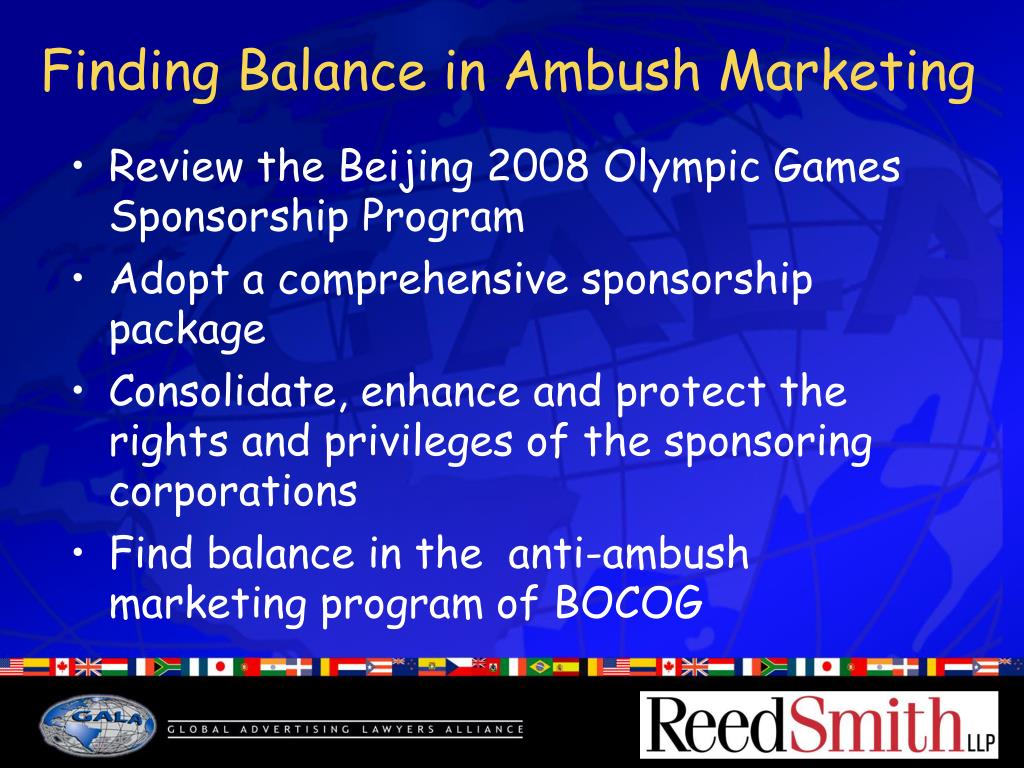 Finding Balance in Ambush Marketing

• Review the Beijing 2008 Olympic Games Sponsorship Program
• Adopt a comprehensive sponsorship package
• Consolidate, enhance and protect the rights and privileges of the sponsoring corporations
• Find balance in the anti-ambush marketing program of BOCOG

GALA
GLOBAL ADVERTISING LAWYERS ALLIANCE

ReedSmith LLP